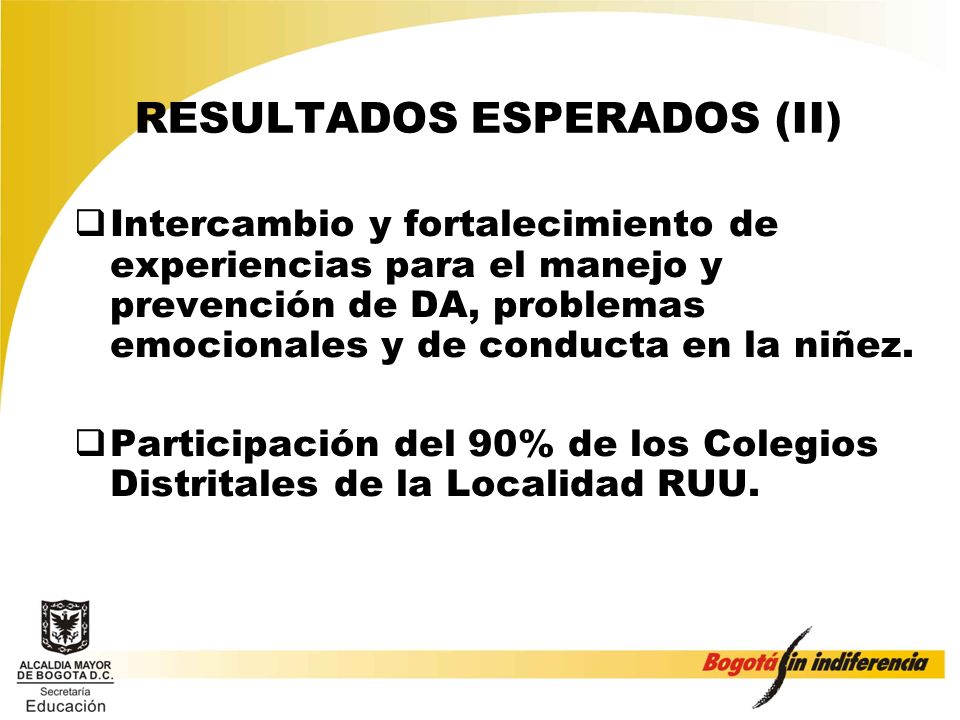 RESULTADOS ESPERADOS (II)

❑ Intercambio y fortalecimiento de experiencias para el manejo y prevención de DA, problemas emocionales y de conducta en la niñez.

❑ Participación del 90% de los Colegios Distritales de la Localidad RUU.

ALCALDIA MAYOR DE BOGOTA D.C.
Secretaría
Educación

Bogotá sin indiferencia